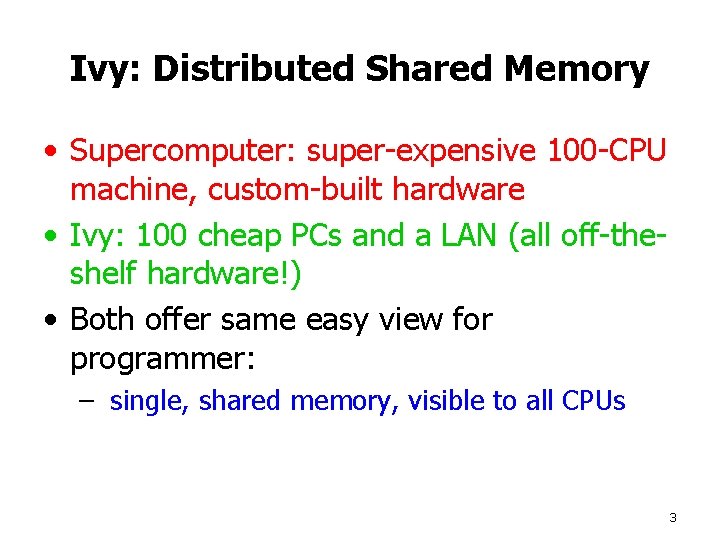 Ivy: Distributed Shared Memory

• Supercomputer: super-expensive 100-CPU machine, custom-built hardware
• Ivy: 100 cheap PCs and a LAN (all off-the-shelf hardware!)
• Both offer same easy view for programmer:
– single, shared memory, visible to all CPUs

3